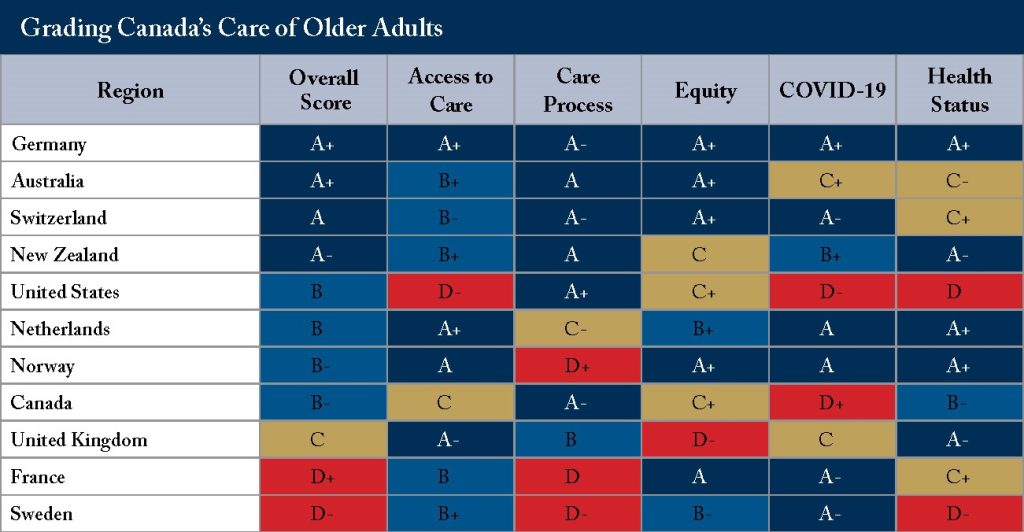 Grading Canada's Care of Older Adults

| Region | Overall Score | Access to Care | Care Process | Equity | COVID-19 | Health Status |
|---|---|---|---|---|---|---|
| Germany | A+ | A+ | A- | A+ | A+ | A+ |
| Australia | A+ | B+ | A | A+ | C+ | C- |
| Switzerland | A | B- | A- | A+ | A- | C+ |
| New Zealand | A- | B+ | A | C | B+ | A- |
| United States | B | D- | A+ | C+ | D- | D |
| Netherlands | B | A+ | C- | B+ | A | A+ |
| Norway | B- | A | D+ | A+ | A | A+ |
| Canada | B- | C | A- | C+ | D+ | B- |
| United Kingdom | C | A- | B | D- | C | A- |
| France | D+ | B | D | A | A- | C+ |
| Sweden | D- | B+ | D- | B- | A- | D- |